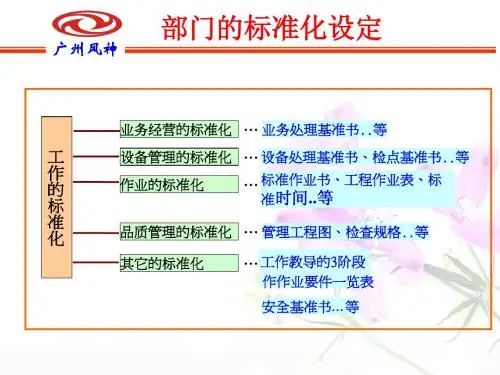 广州风神

部门的标准化设定

工作的标准化

业务经营的标准化 … 业务处理基准书..等

设备管理的标准化 … 设备处理基准书、检点基准书..等

作业的标准化 … 标准作业书、工程作业表、标准时间..等

品质管理的标准化 … 管理工程图、检查规格..等

其它的标准化 … 工作教导的3阶段
作作业要件一览表
安全基准书…等